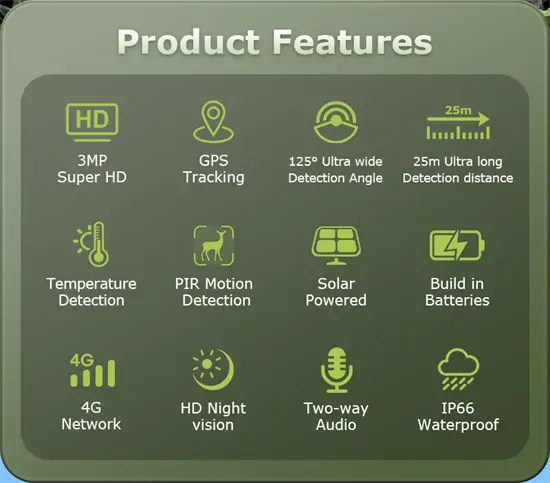 Product Features

HD
3MP
Super HD

GPS
Tracking

125° Ultra wide
Detection Angle

25m
25m Ultra long
Detection distance

Temperature
Detection

PIR Motion
Detection

Solar
Powered

Build in
Batteries

4G
4G
Network

HD Night
vision

Two-way
Audio

IP66
Waterproof